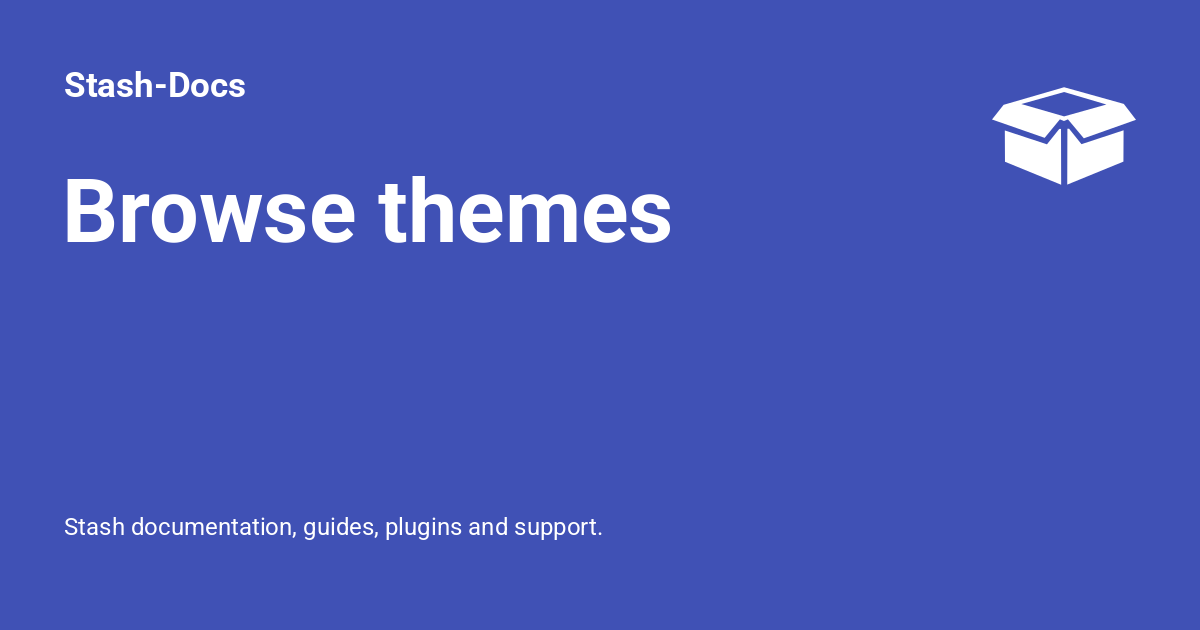 Stash-Docs

Browse themes

Stash documentation, guides, plugins and support.